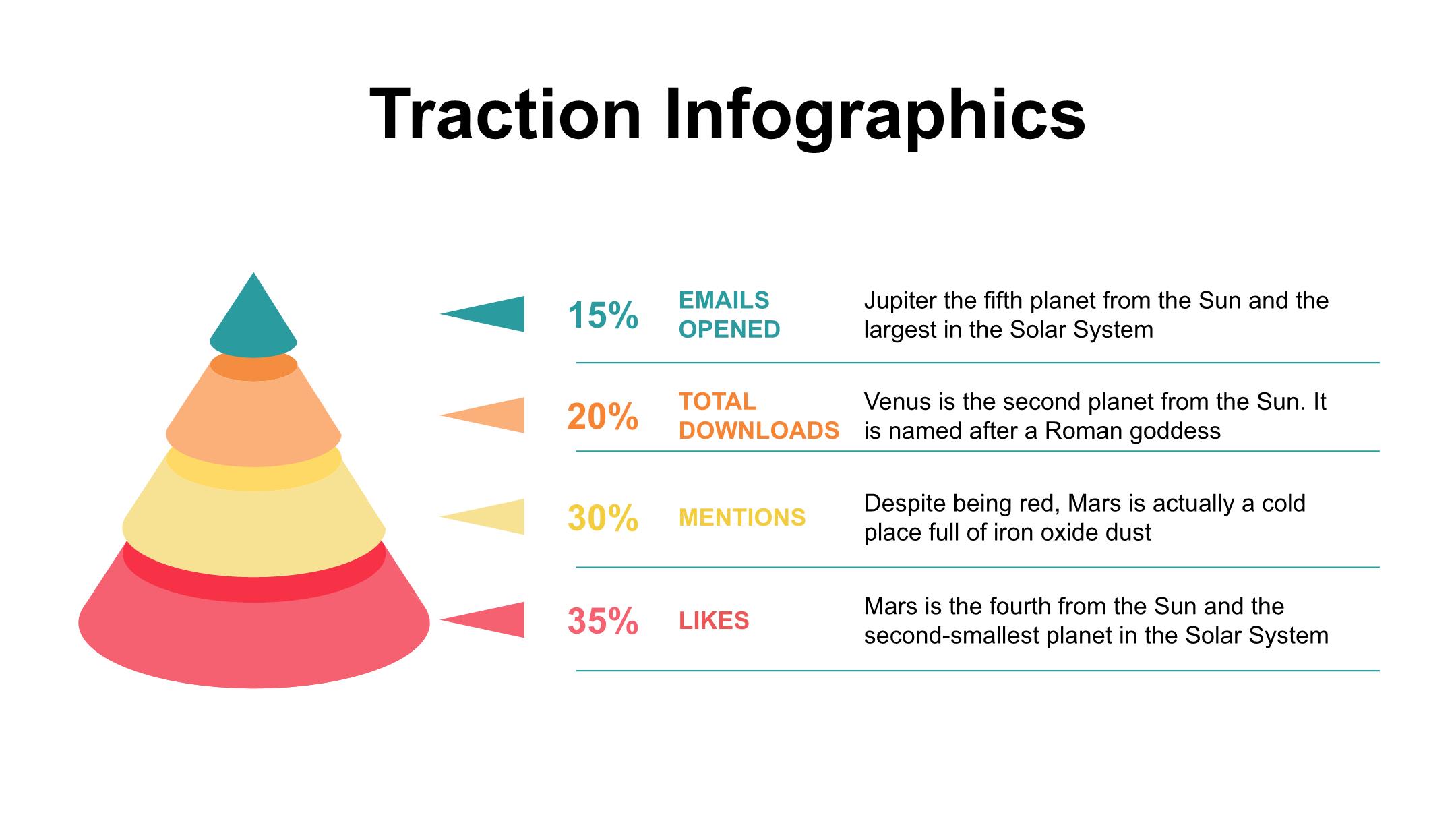 Traction Infographics

15% EMAILS OPENED Jupiter the fifth planet from the Sun and the largest in the Solar System

20% TOTAL DOWNLOADS Venus is the second planet from the Sun. It is named after a Roman goddess

30% MENTIONS Despite being red, Mars is actually a cold place full of iron oxide dust

35% LIKES Mars is the fourth from the Sun and the second-smallest planet in the Solar System